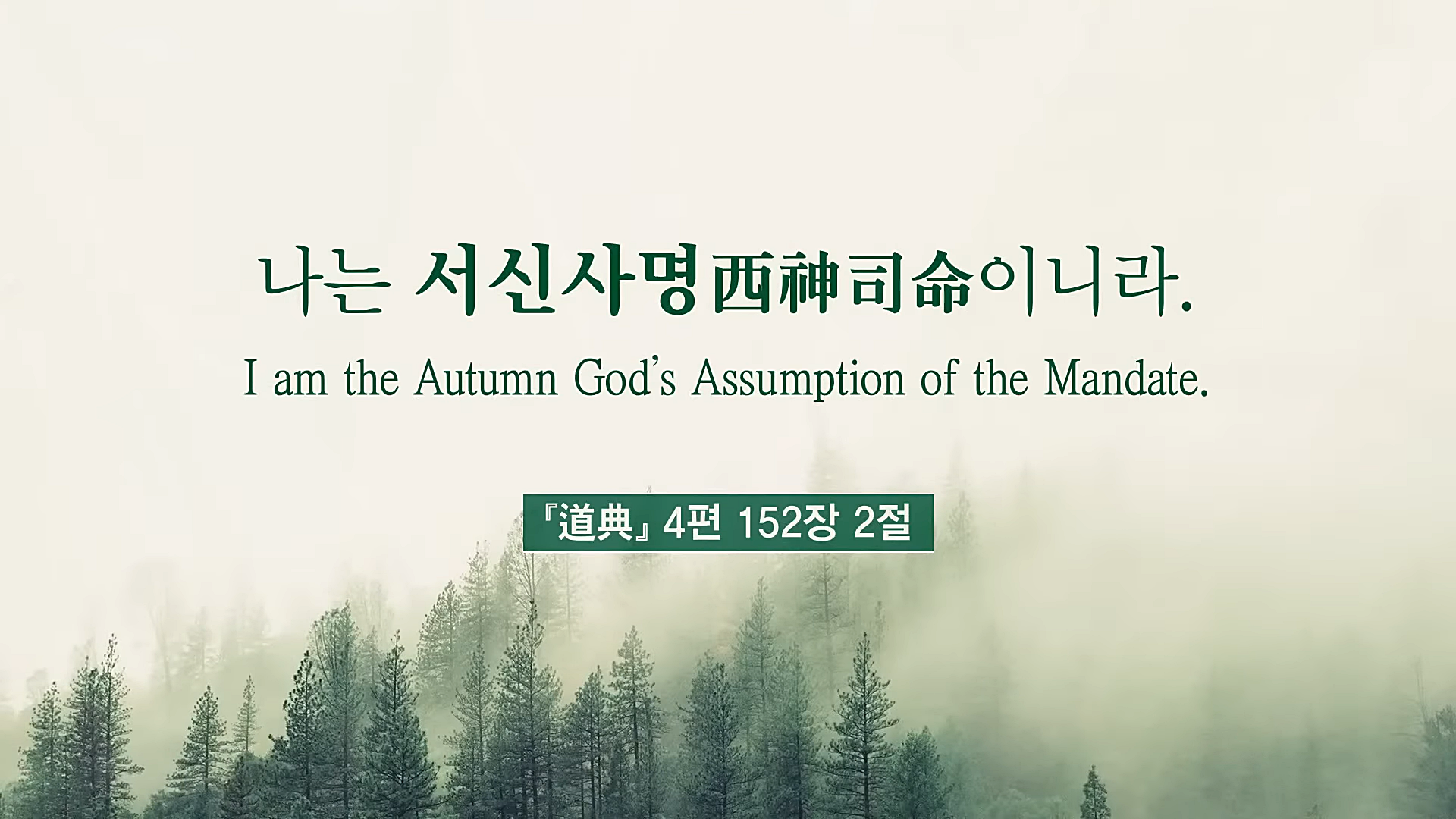 나는 서신사명西神司命이니라.
I am the Autumn God's Assumption of the Mandate.

『道典』 4편 152장 2절